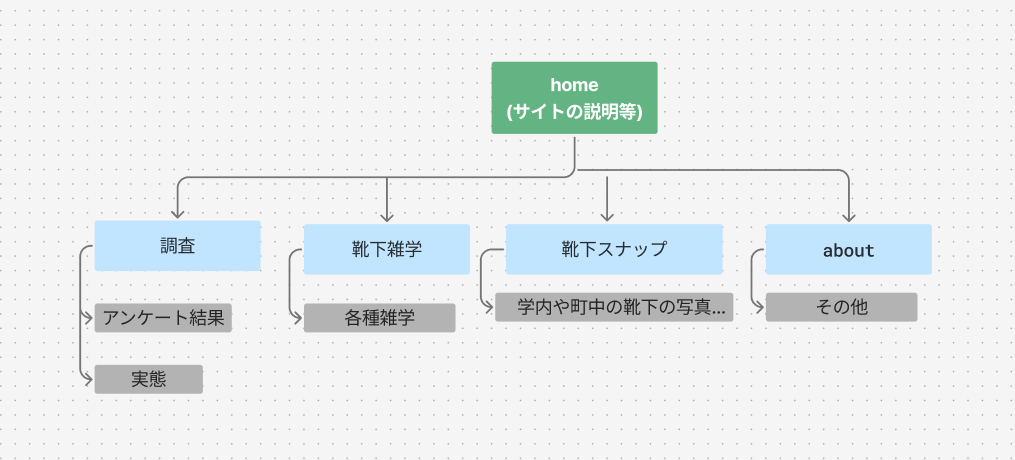 home
(サイトの説明等)

調査

アンケート結果

実態

靴下雑学

各種雑学

靴下スナップ

学内や町中の靴下の写真...

about

その他